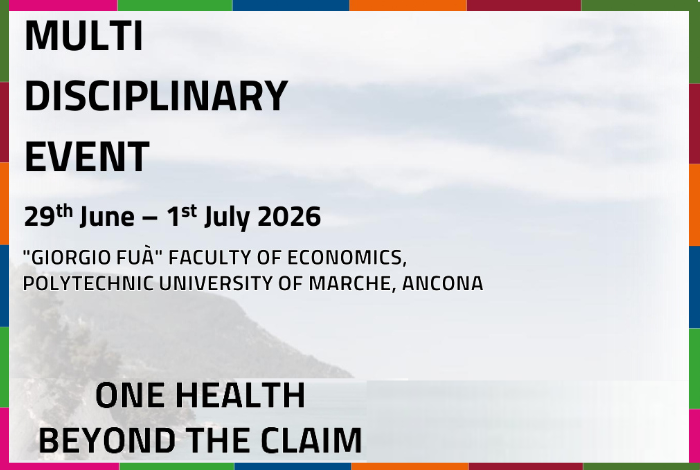 MULTI
DISCIPLINARY
EVENT

29$^{th}$ June – 1$^{st}$ July 2026

"GIORGIO FUÀ" FACULTY OF ECONOMICS, POLYTECHNIC UNIVERSITY OF MARCHE, ANCONA

ONE HEALTH
BEYOND THE CLAIM